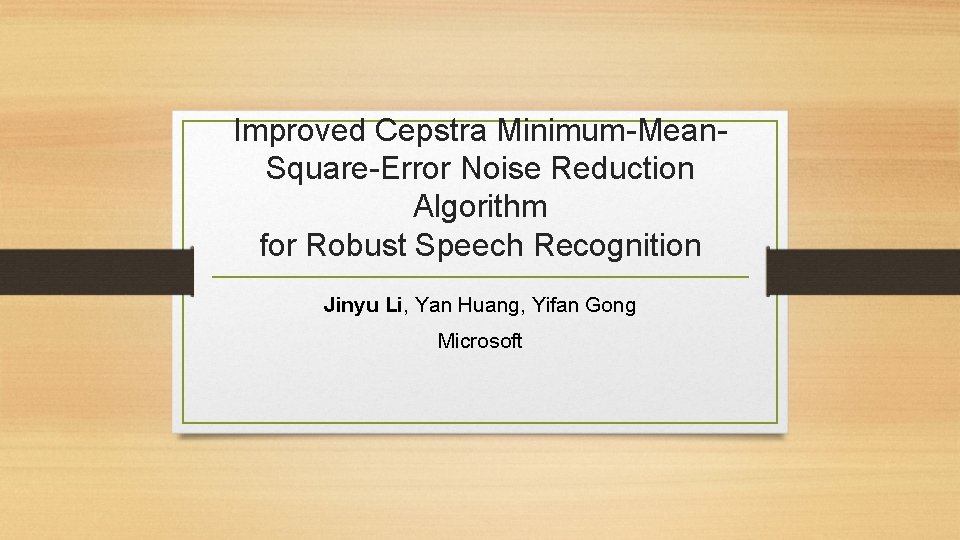 Improved Cepstra Minimum-Mean-Square-Error Noise Reduction Algorithm
for Robust Speech Recognition

Jinyu Li, Yan Huang, Yifan Gong

Microsoft